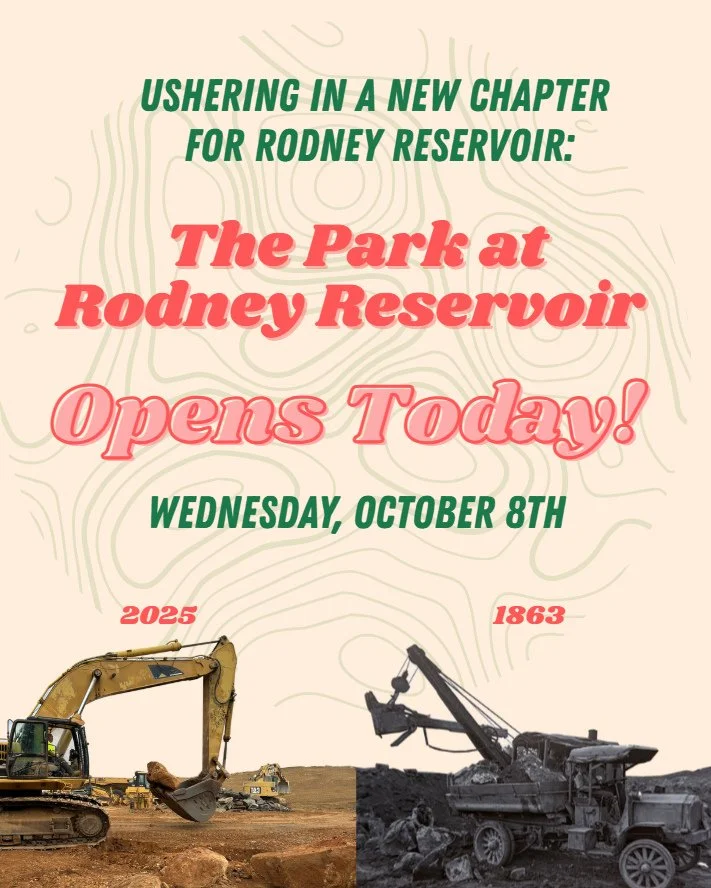 USHERING IN A NEW CHAPTER FOR RODNEY RESERVOIR:

The Park at Rodney Reservoir

Opens Today!

WEDNESDAY, OCTOBER 8TH

2025

1863